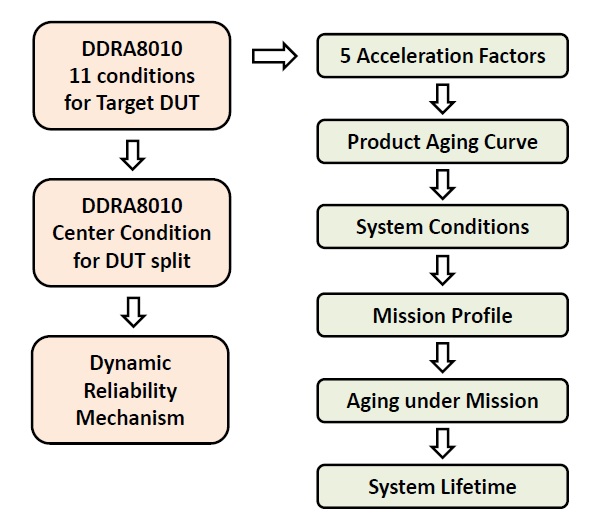 DDRA8010
11 conditions
for Target DUT

DDRA8010
Center Condition
for DUT split

Dynamic
Reliability
Mechanism

5 Acceleration Factors

Product Aging Curve

System Conditions

Mission Profile

Aging under Mission

System Lifetime